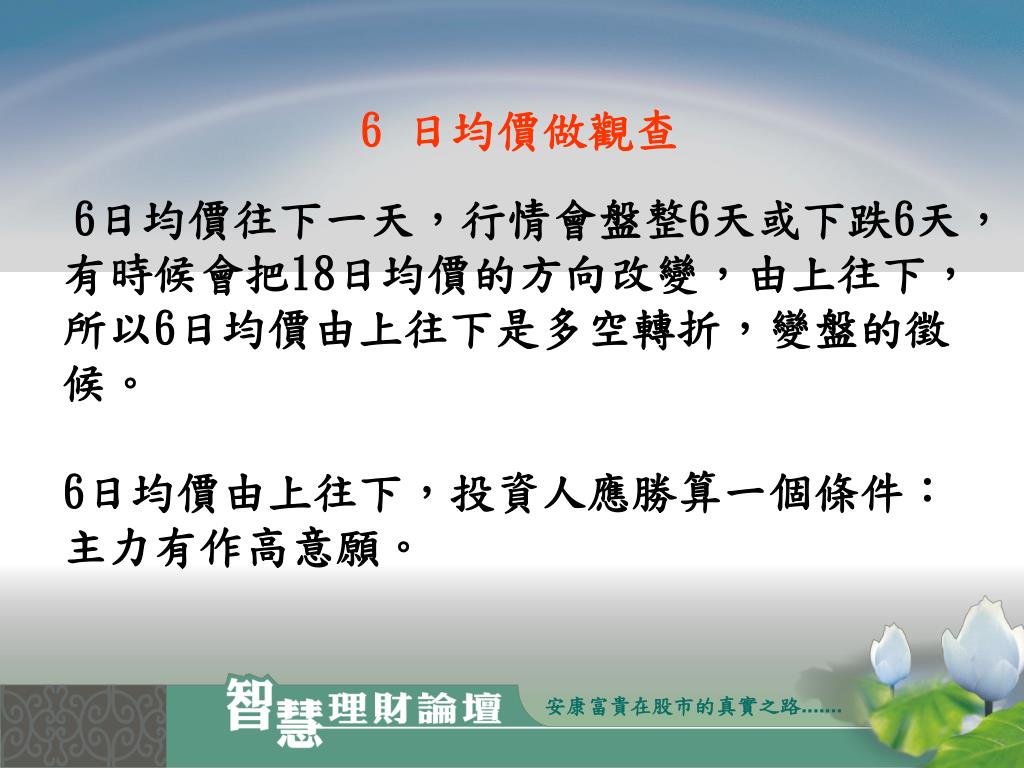 6 日均價做觀查

6日均價往下一天，行情會盤整6天或下跌6天，有時候會把18日均價的方向改變，由上往下，所以6日均價由上往下是多空轉折，變盤的徵候。

6日均價由上往下，投資人應勝算一個條件：主力有作高意願。

智慧理財論壇

安康富貴在股市的真實之路.......